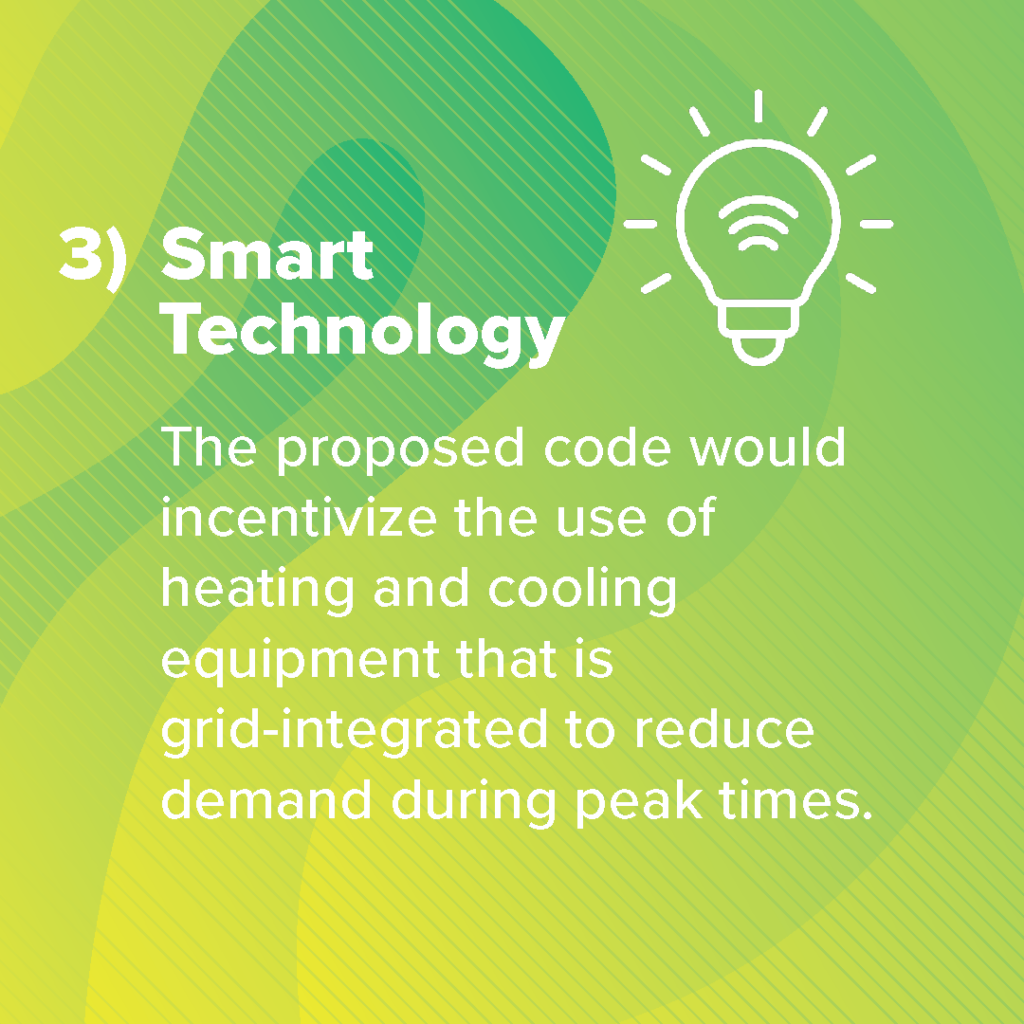 3) Smart Technology

The proposed code would incentivize the use of heating and cooling equipment that is grid-integrated to reduce demand during peak times.